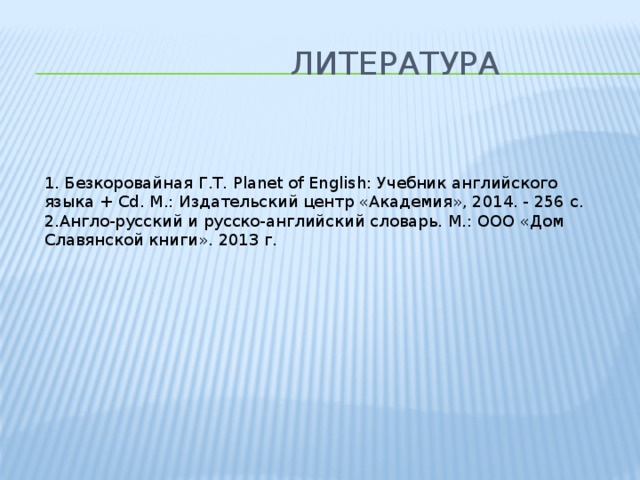 ЛИТЕРАТУРА

1. Безкоровайная Г.Т. Planet of English: Учебник английского языка + Cd. М.: Издательский центр «Академия», 2014. - 256 с.
2.Англо-русский и русско-английский словарь. М.: ООО «Дом Славянской книги». 2013 г.